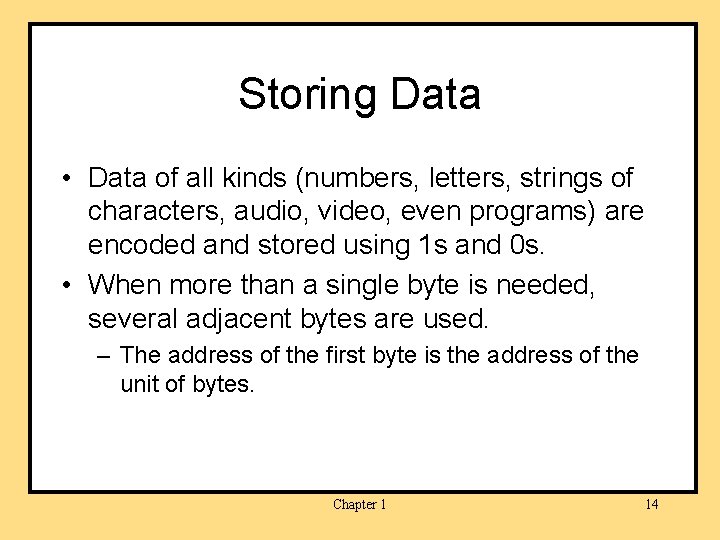 Storing Data

• Data of all kinds (numbers, letters, strings of characters, audio, video, even programs) are encoded and stored using 1s and 0s.

• When more than a single byte is needed, several adjacent bytes are used.

– The address of the first byte is the address of the unit of bytes.

Chapter 1

14